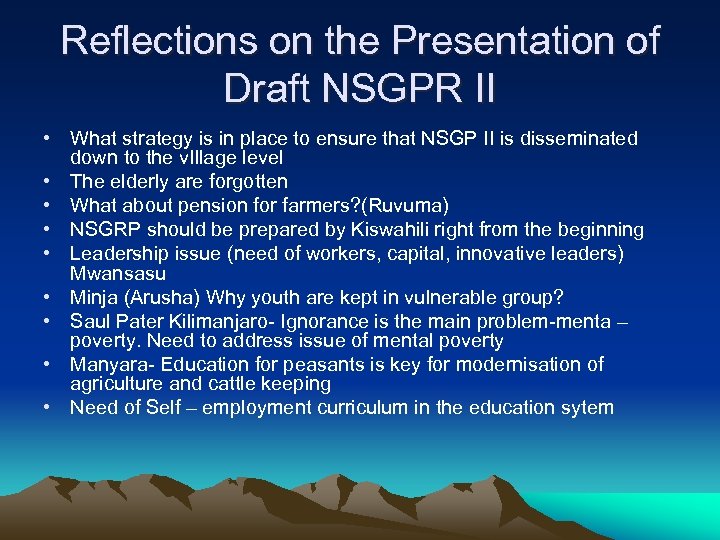 Reflections on the Presentation of Draft NSGPR II

• What strategy is in place to ensure that NSGP II is disseminated down to the vIllage level
• The elderly are forgotten
• What about pension for farmers?(Ruvuma)
• NSGRP should be prepared by Kiswahili right from the beginning
• Leadership issue (need of workers, capital, innovative leaders) Mwansasu
• Minja (Arusha) Why youth are kept in vulnerable group?
• Saul Pater Kilimanjaro- Ignorance is the main problem-menta – poverty. Need to address issue of mental poverty
• Manyara- Education for peasants is key for modernisation of agriculture and cattle keeping
• Need of Self – employment curriculum in the education sytem